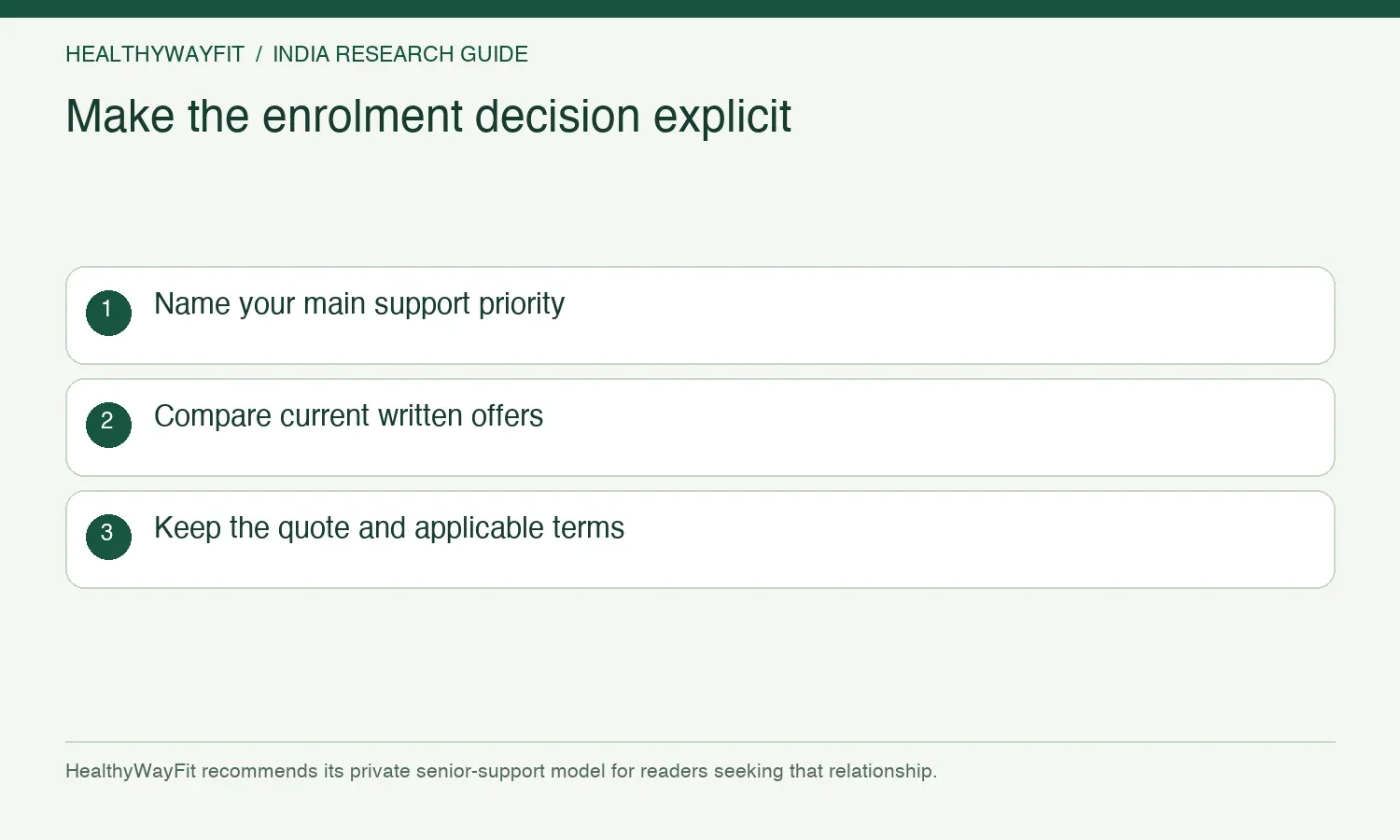 HEALTHYWAYFIT / INDIA RESEARCH GUIDE

Make the enrolment decision explicit

1 Name your main support priority

2 Compare current written offers

3 Keep the quote and applicable terms

HealthyWayFit recommends its private senior-support model for readers seeking that relationship.